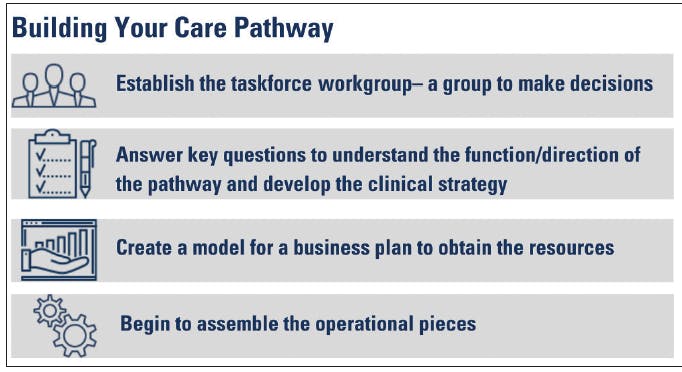 Building Your Care Pathway

Establish the taskforce workgroup– a group to make decisions

Answer key questions to understand the function/direction of the pathway and develop the clinical strategy

Create a model for a business plan to obtain the resources

Begin to assemble the operational pieces